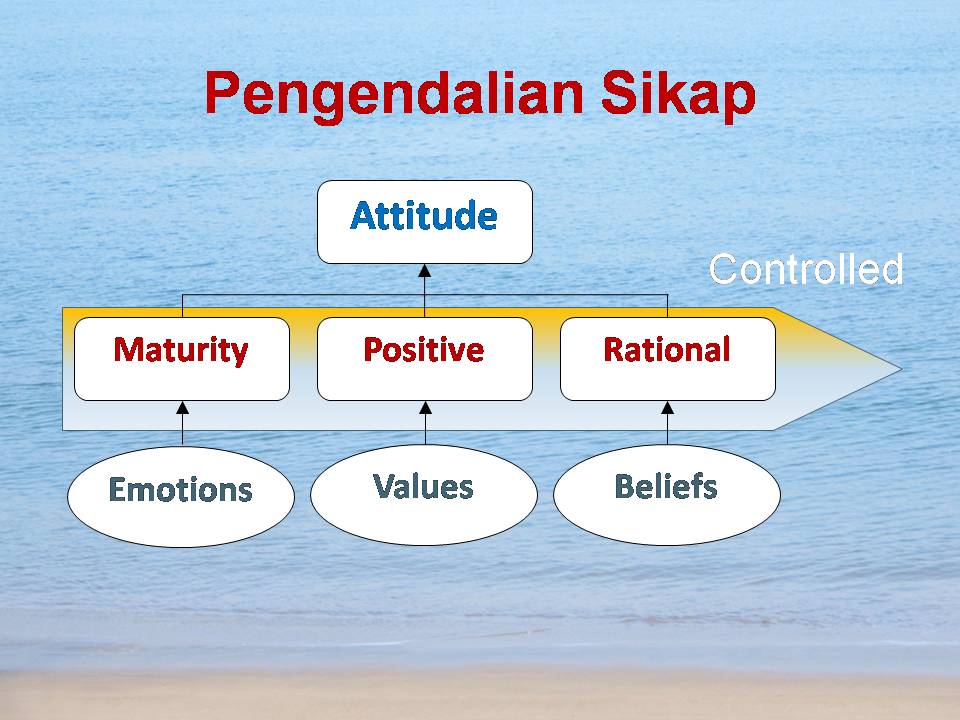 Pengendalian Sikap

Attitude

Controlled

Maturity

Positive

Rational

Emotions

Values

Beliefs